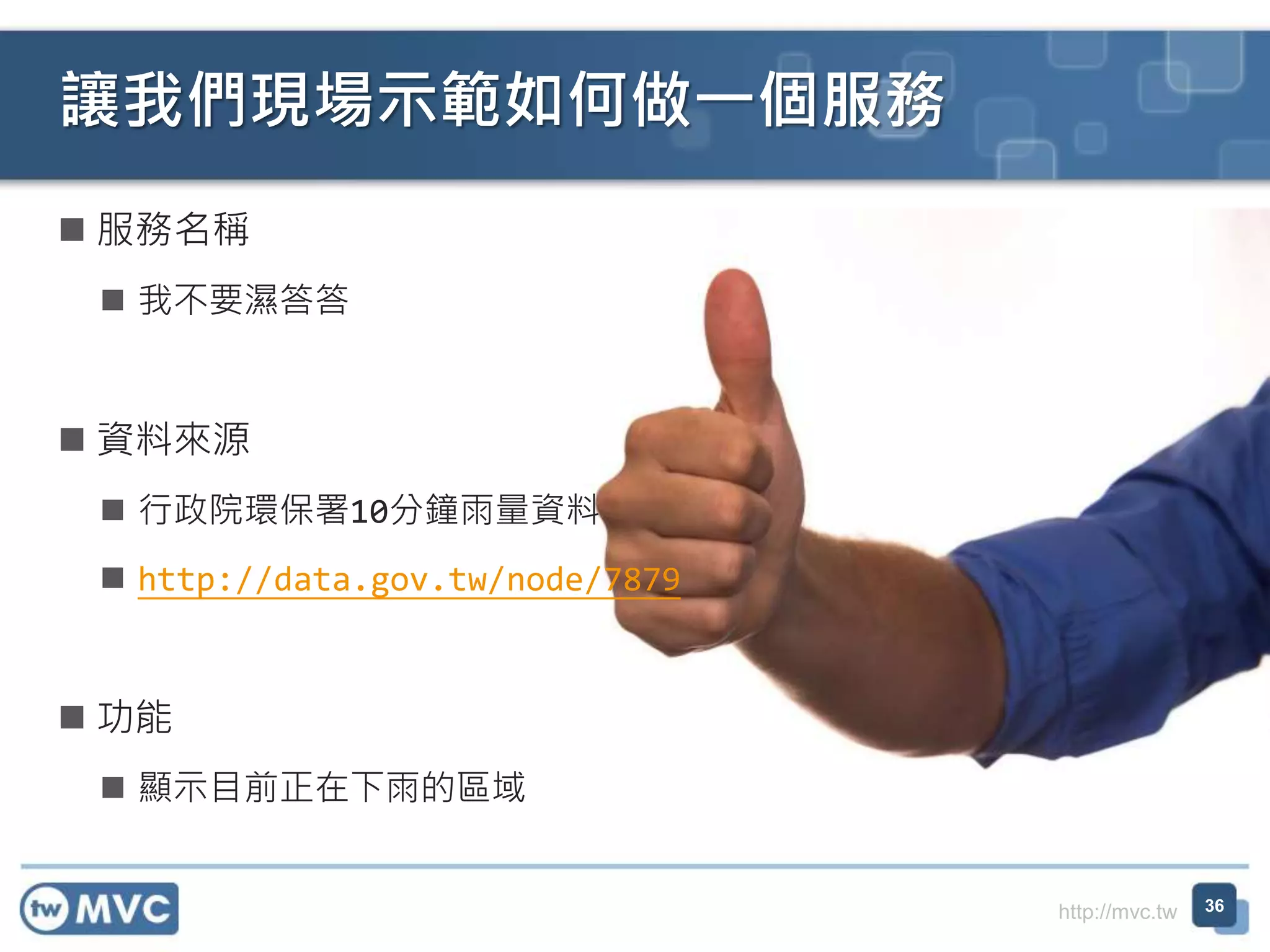 讓我們現場示範如何做一個服務

■ 服務名稱

■ 我不要濕答答

■ 資料來源

■ 行政院環保署10分鐘雨量資料

■ http://data.gov.tw/node/7879

■ 功能

■ 顯示目前正在下雨的區域

tw MVC

http://mvc.tw

36